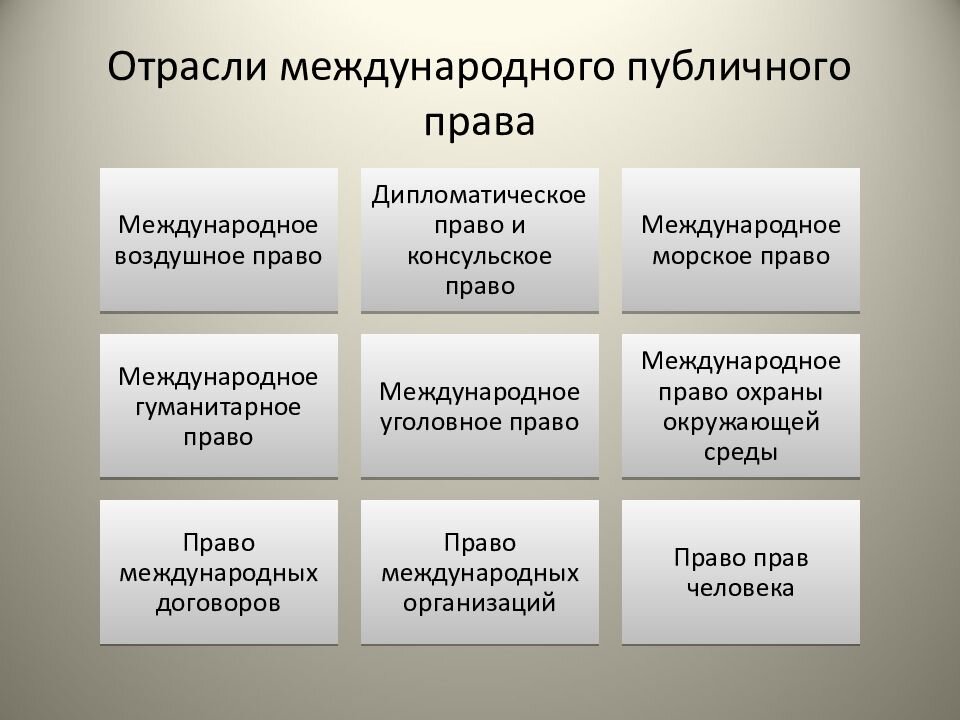 Отрасли международного публичного права

Международное воздушное право

Дипломатическое право и консульское право

Международное морское право

Международное гуманитарное право

Международное уголовное право

Международное право охраны окружающей среды

Право международных договоров

Право международных организаций

Право прав человека